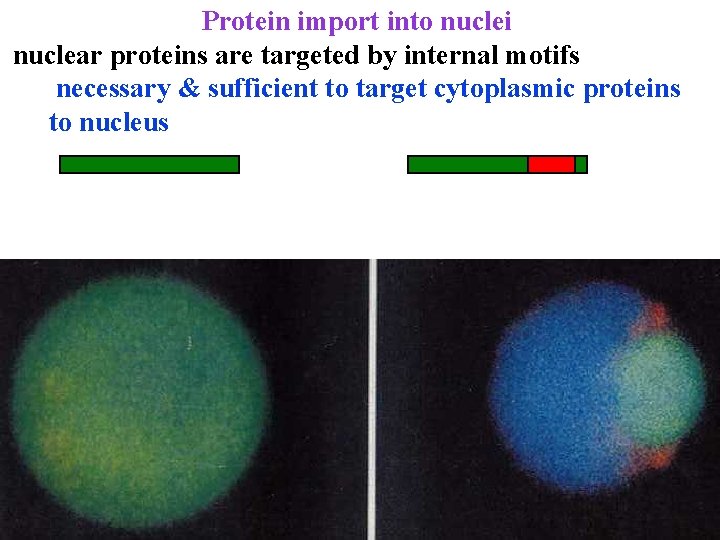 Protein import into nuclei

nuclear proteins are targeted by internal motifs

necessary & sufficient to target cytoplasmic proteins to nucleus